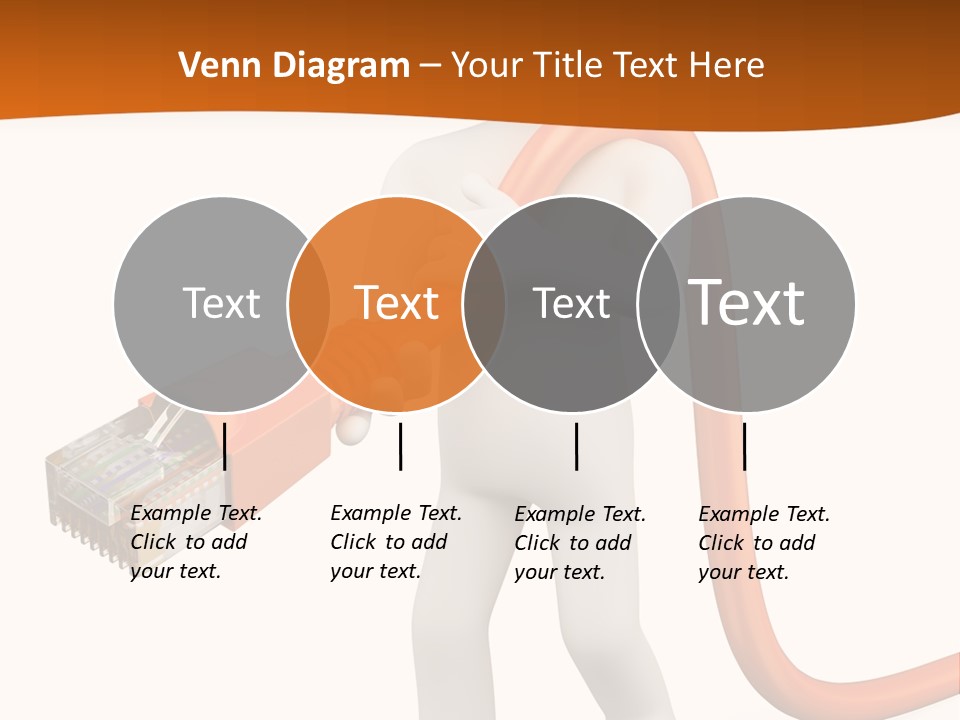 Venn Diagram – Your Title Text Here

Text

Text

Text

Text

Example Text. Click to add your text.

Example Text. Click to add your text.

Example Text. Click to add your text.

Example Text. Click to add your text.